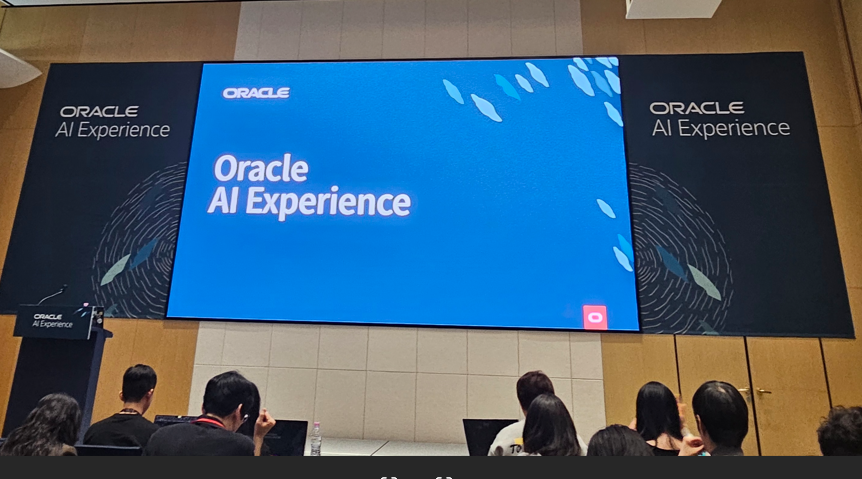 ORACLE
AI Experience

ORACLE

Oracle
AI Experience

ORACLE
AI Experience

ORACLE
AI Experience